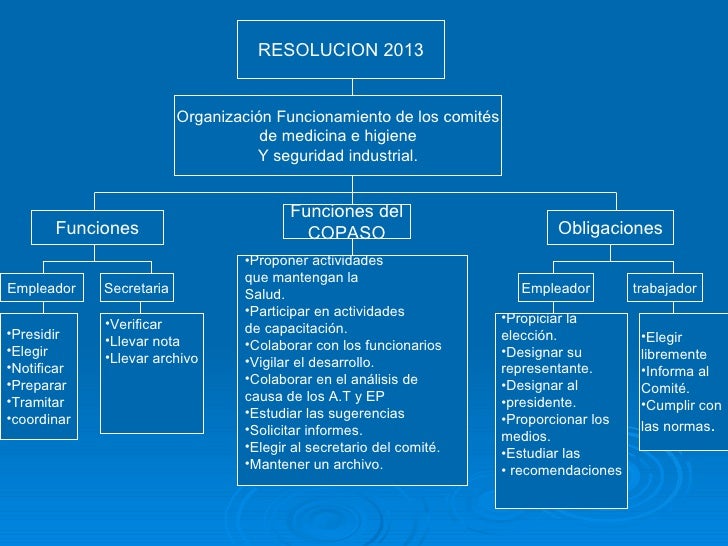 RESOLUCION 2013

Organización Funcionamiento de los comités de medicina e higiene Y seguridad industrial.

Funciones

Empleador

•Presidir
•Elegir
•Notificar
•Preparar
•Tramitar
•coordinar

Secretaria

•Verificar
•Llevar nota
•Llevar archivo

Funciones del COPASO

•Proponer actividades que mantengan la Salud.
•Participar en actividades de capacitación.
•Colaborar con los funcionarios
•Vigilar el desarrollo.
•Colaborar en el análisis de causa de los A.T y EP
•Estudiar las sugerencias
•Solicitar informes.
•Elegir al secretario del comité.
•Mantener un archivo.

Obligaciones

Empleador

•Propiciar la elección.
•Designar su representante.
•Designar al presidente.
•Proporcionar los medios.
•Estudiar las
• recomendaciones

trabajador

•Elegir libremente
•Informa al Comité.
•Cumplir con las normas.